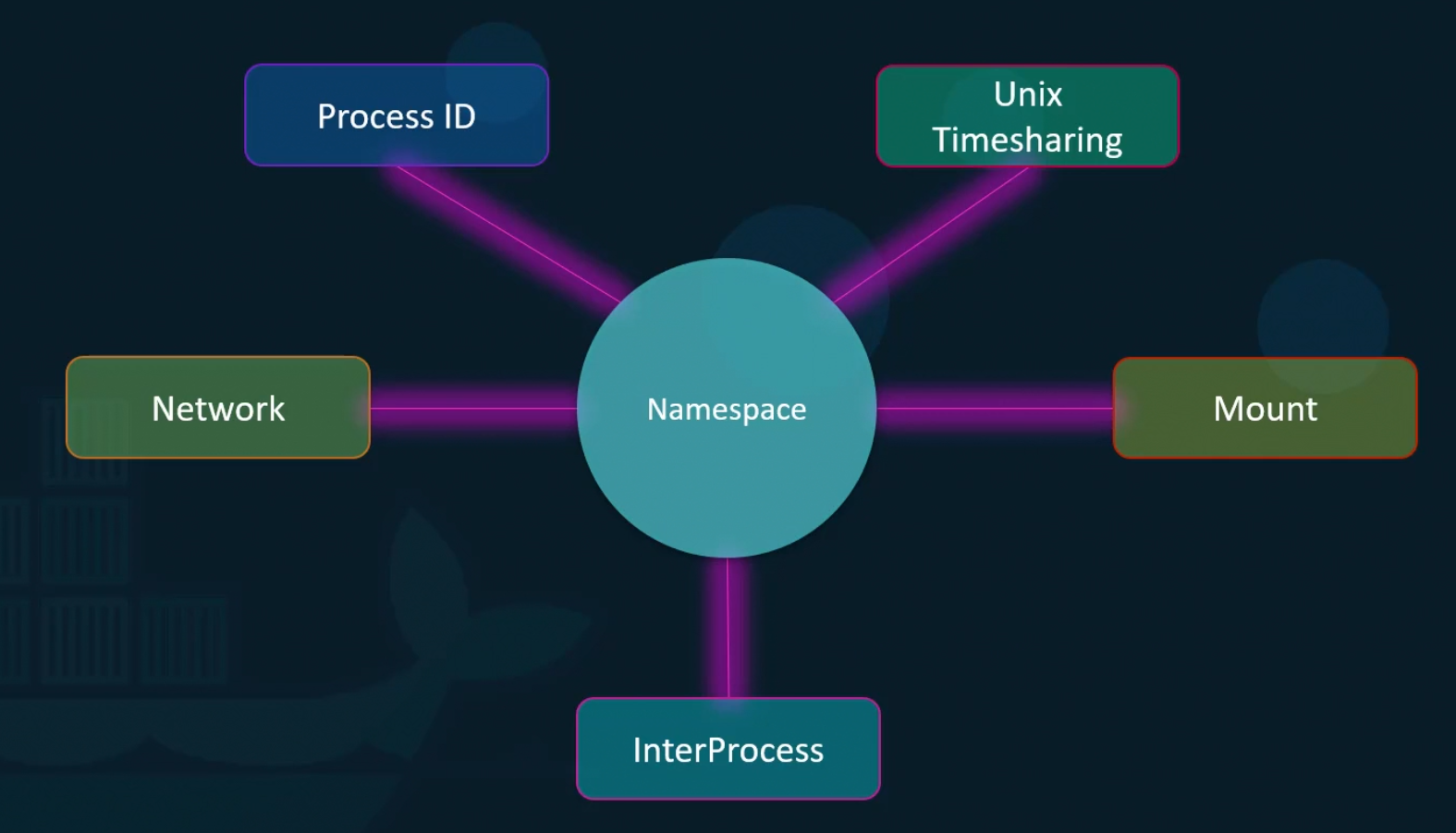 Process ID

Unix Timesharing

Network

Namespace

Mount

InterProcess